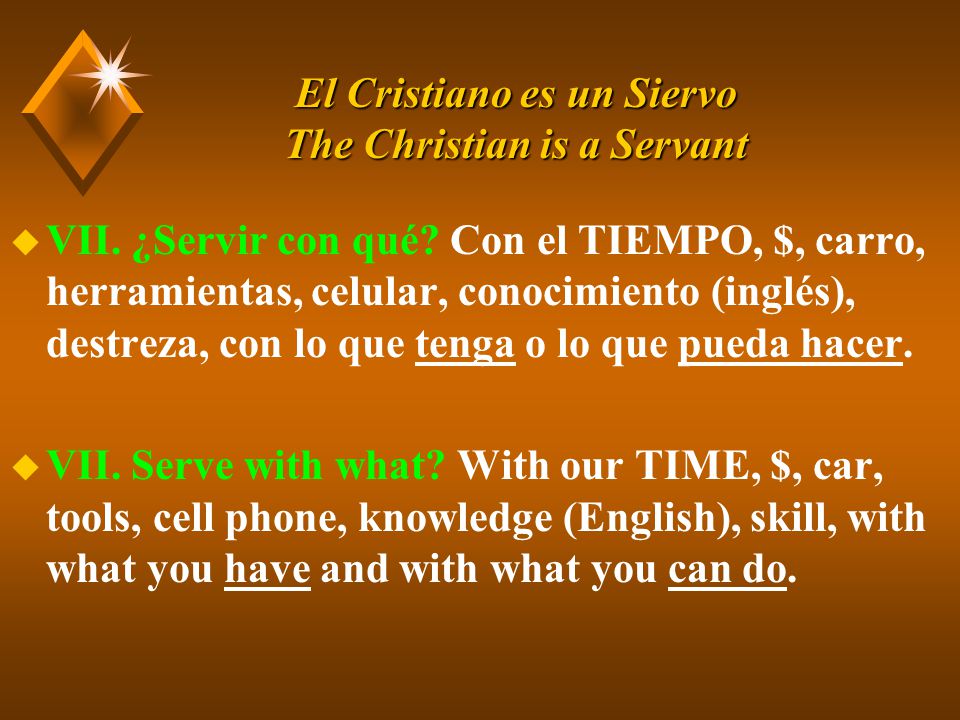 El Cristiano es un Siervo
The Christian is a Servant

VII. ¿Servir con qué? Con el TIEMPO, \$, carro, herramientas, celular, conocimiento (inglés), destreza, con lo que tenga o lo que pueda hacer.

VII. Serve with what? With our TIME, \$, car, tools, cell phone, knowledge (English), skill, with what you have and with what you can do.